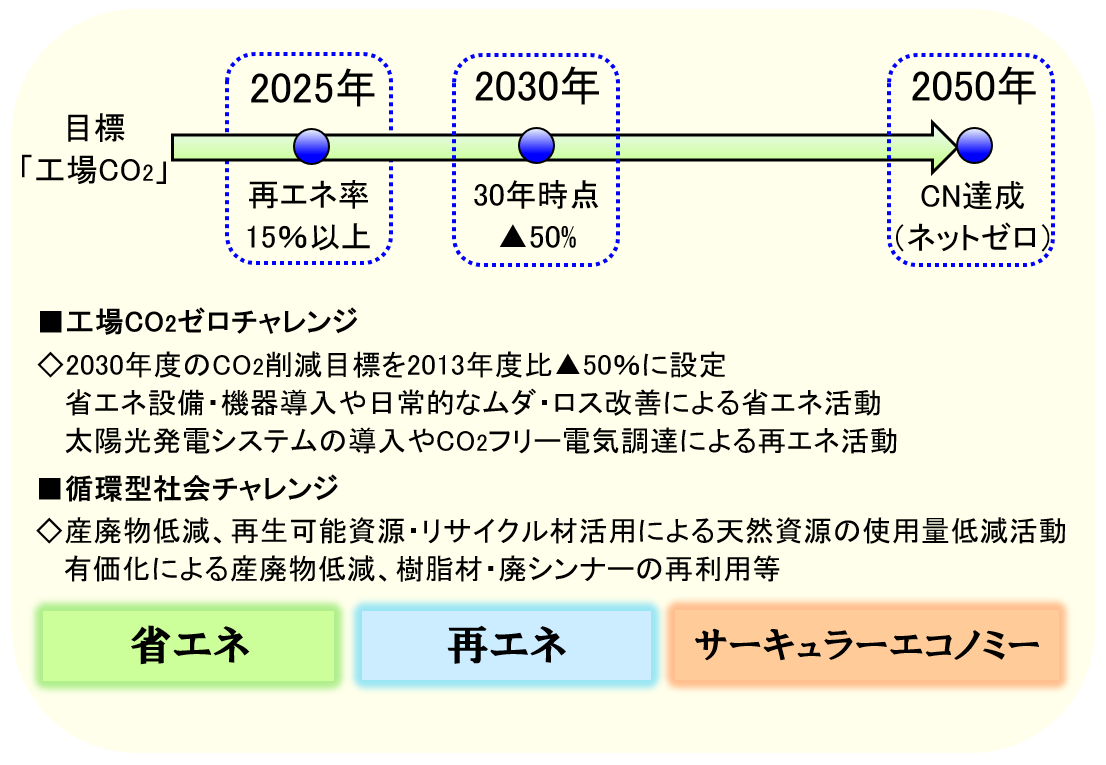 目標
「工場$CO_2$」

2025年
再エネ率
15%以上

2030年
30年時点
▲50%

2050年
CN達成
(ネットゼロ)

■工場$CO_2$ゼロチャレンジ
◇2030年度の$CO_2$削減目標を2013年度比▲50%に設定
省エネ設備・機器導入や日常的なムダ・ロス改善による省エネ活動
太陽光発電システムの導入や$CO_2$フリー電気調達による再エネ活動

■循環型社会チャレンジ
◇産廃物低減、再生可能資源・リサイクル材活用による天然資源の使用量低減活動
有価化による産廃物低減、樹脂材・廃シンナーの再利用等

省エネ

再エネ

サーキュラーエコノミー